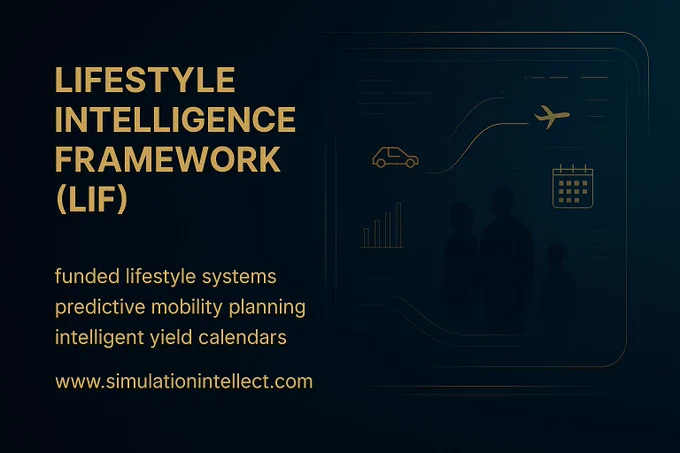 LIFESTYLE INTELLIGENCE FRAMEWORK (LIF)

funded lifestyle systems
predictive mobility planning
intelligent yield calendars

www.simulationintellect.com